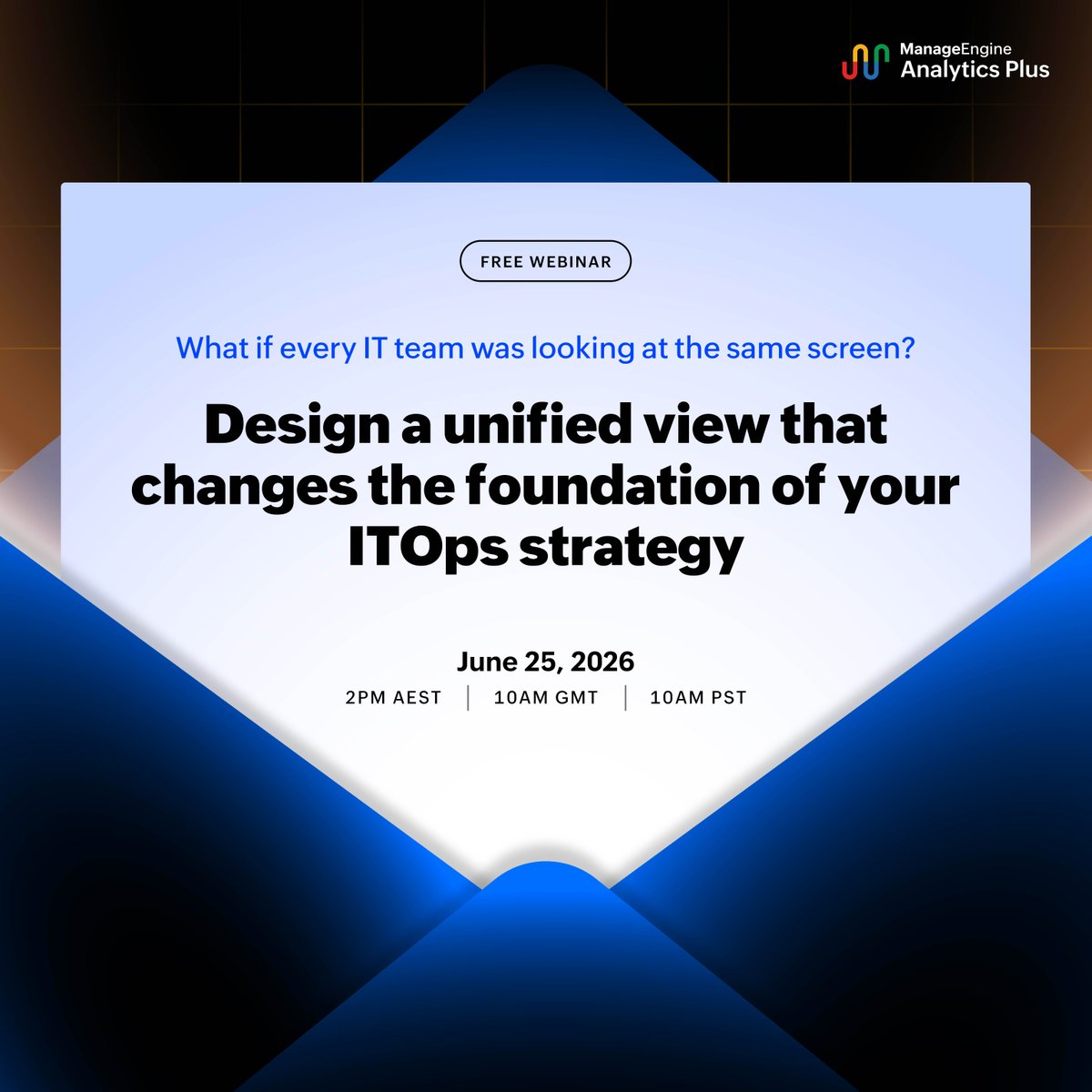 ManageEngine
Analytics Plus

FREE WEBINAR

What if every IT team was looking at the same screen?

Design a unified view that changes the foundation of your ITOps strategy

June 25, 2026

2PM AEST | 10AM GMT | 10AM PST